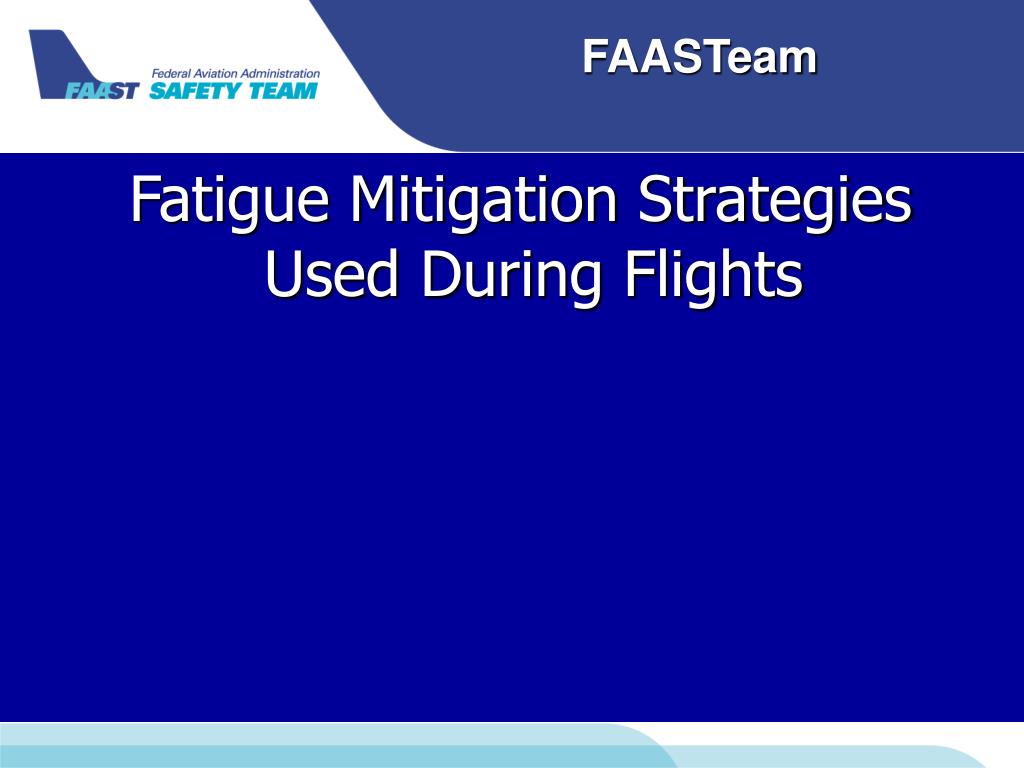 Federal Aviation Administration
FAAST SAFETY TEAM

FAASTeam

Fatigue Mitigation Strategies Used During Flights